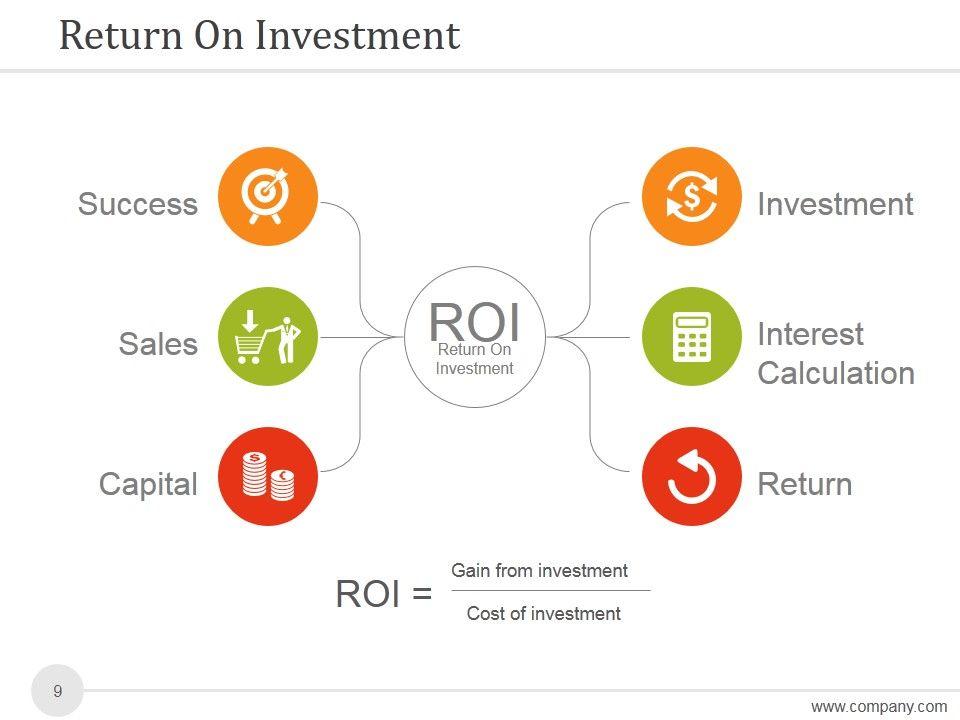 Return On Investment

Success

Sales

Capital

ROI
Return On Investment

Investment

Interest Calculation

Return

$\text{ROI} = \frac{\text{Gain from investment}}{\text{Cost of investment}}$

9

www.company.com